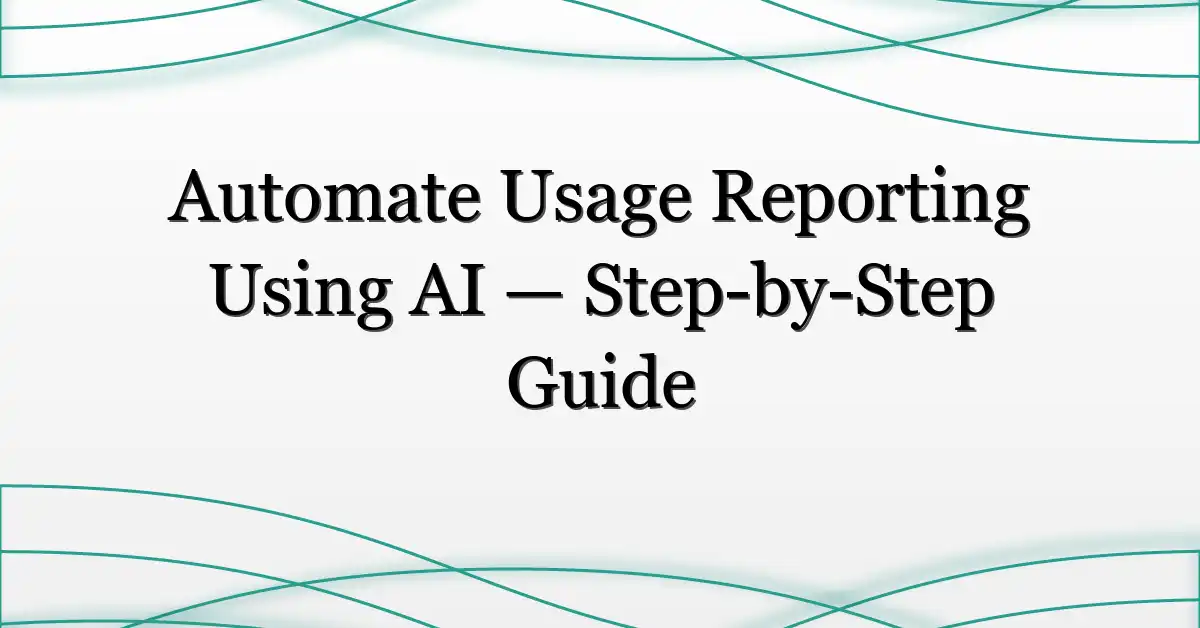 Automate Usage Reporting Using AI — Step-by-Step Guide